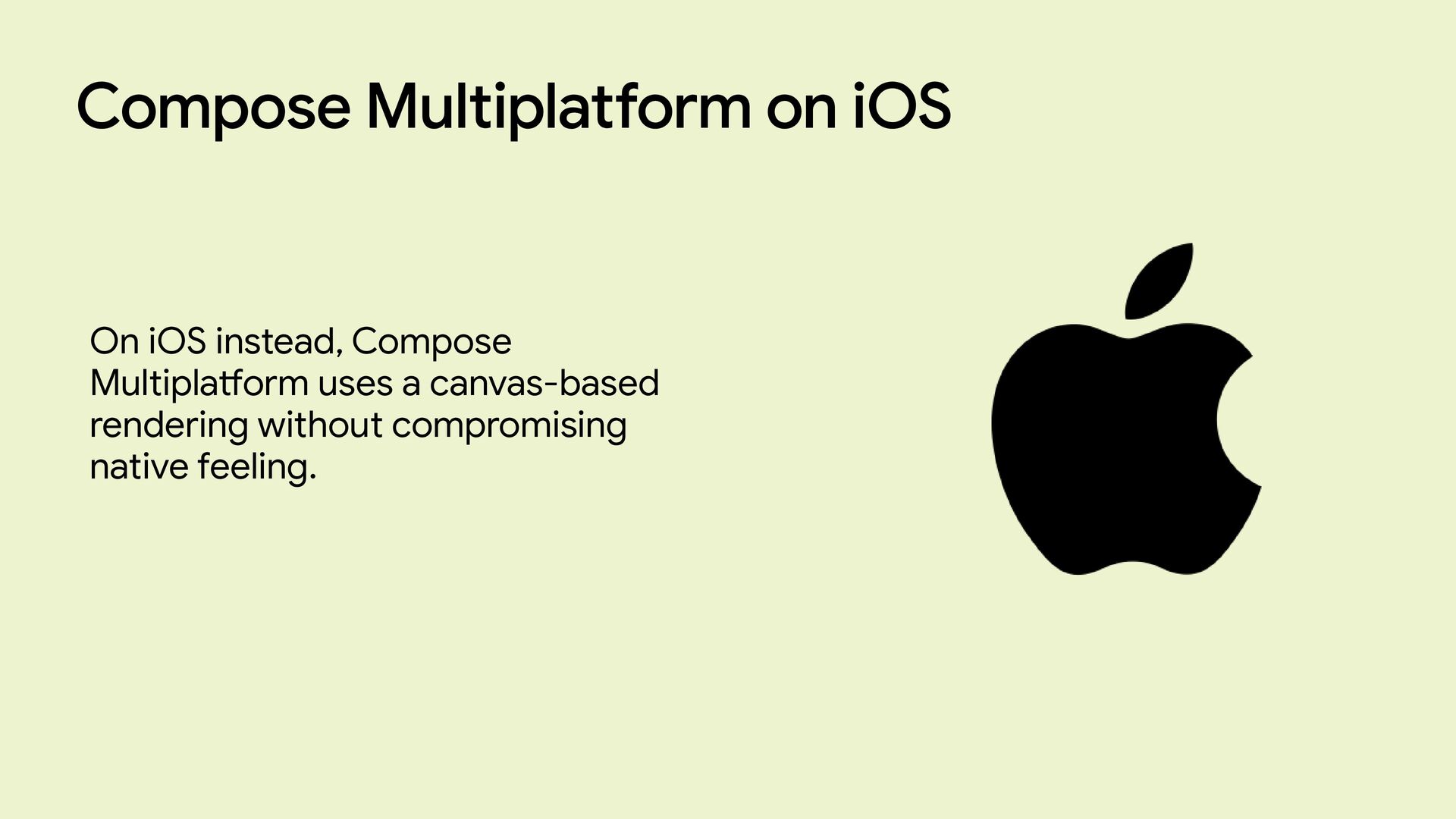 Compose Multiplatform on iOS

On iOS instead, Compose Multiplatform uses a canvas-based rendering without compromising native feeling.